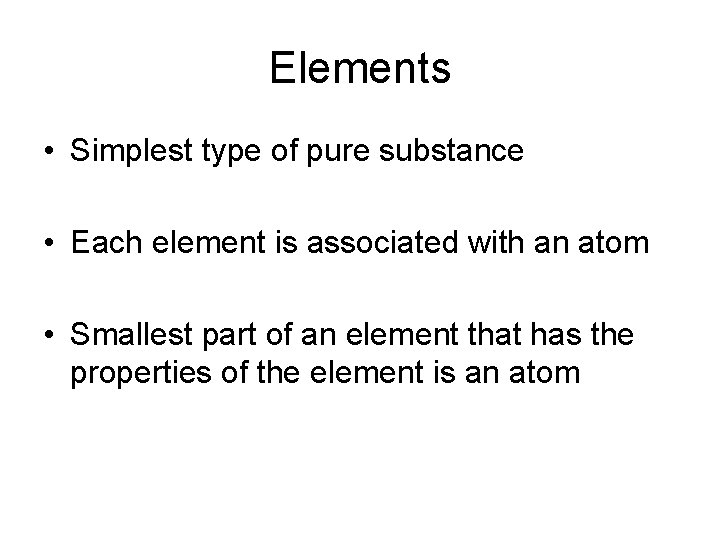 Elements

• Simplest type of pure substance

• Each element is associated with an atom

• Smallest part of an element that has the properties of the element is an atom